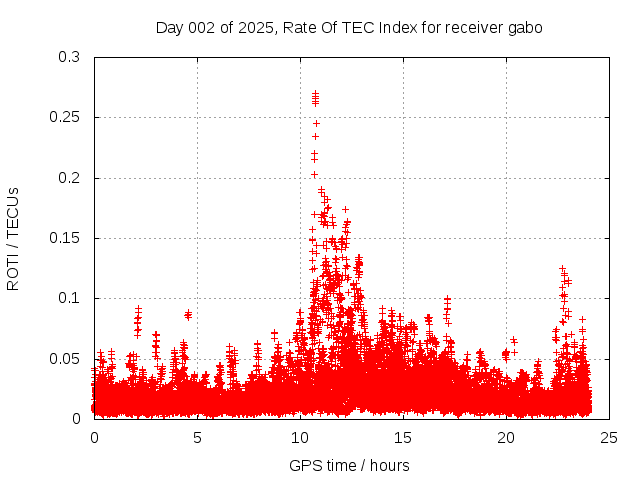 Day 002 of 2025, Rate Of TEC Index for receiver gabo

ROTI / TECUs

0.3
0.25
0.2
0.15
0.1
0.05
0

0
5
10
15
20
25

GPS time / hours